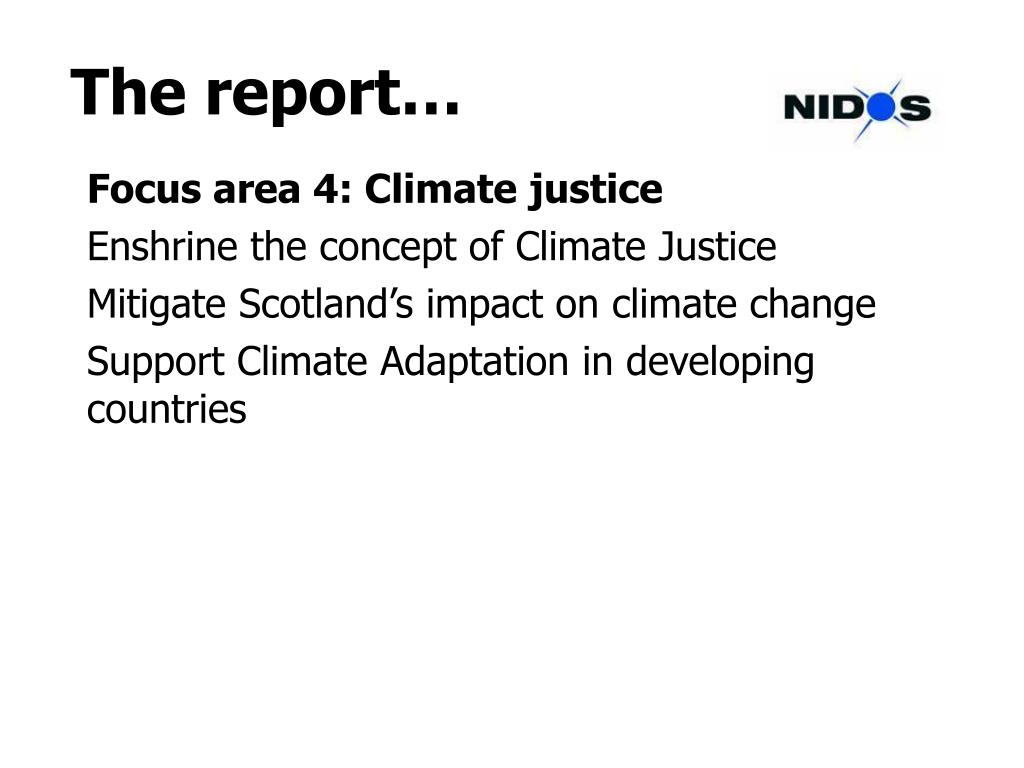 The report…

NIDOS

Focus area 4: Climate justice

Enshrine the concept of Climate Justice

Mitigate Scotland’s impact on climate change

Support Climate Adaptation in developing countries